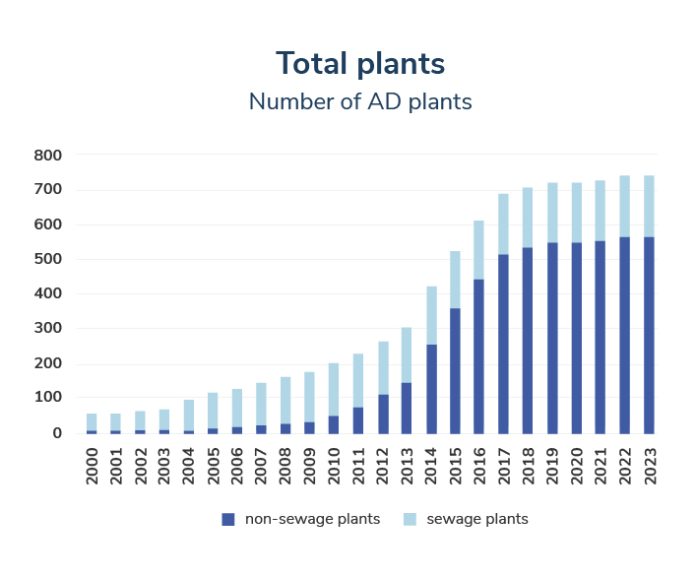 Total plants
Number of AD plants

800
700
600
500
400
300
200
100
0

2000
2001
2002
2003
2004
2005
2006
2007
2008
2009
2010
2011
2012
2013
2014
2015
2016
2017
2018
2019
2020
2021
2022
2023

non-sewage plants
sewage plants